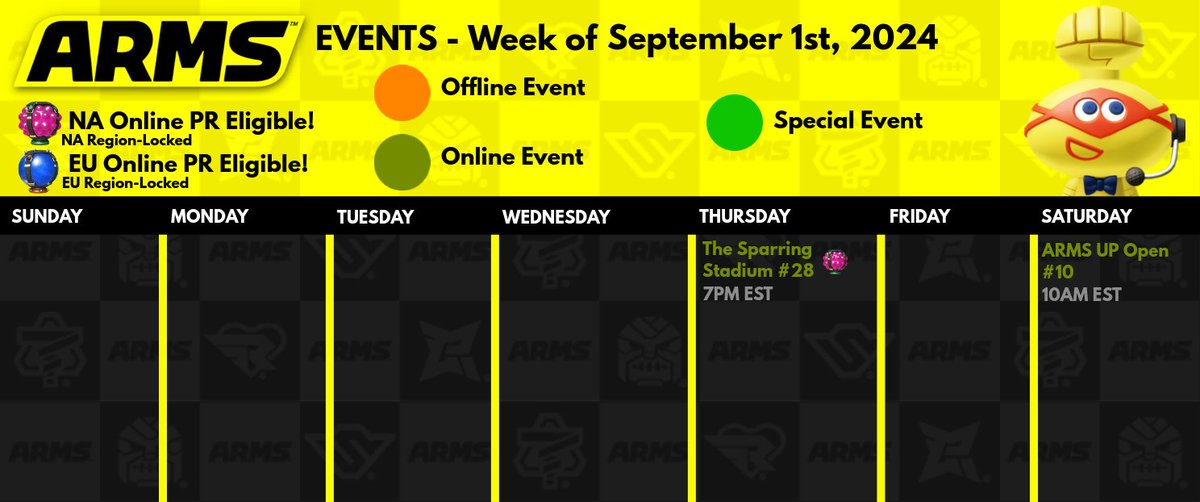 ARMS

EVENTS - Week of September 1st, 2024

NA Online PR Eligible!
NA Region-Locked

EU Online PR Eligible!
EU Region-Locked

Offline Event

Online Event

Special Event

| SUNDAY | MONDAY | TUESDAY | WEDNESDAY | THURSDAY | FRIDAY | SATURDAY |
|---|---|---|---|---|---|---|
| | | | | The Sparring Stadium #28 7PM EST | | ARMS UP Open #10 10AM EST |